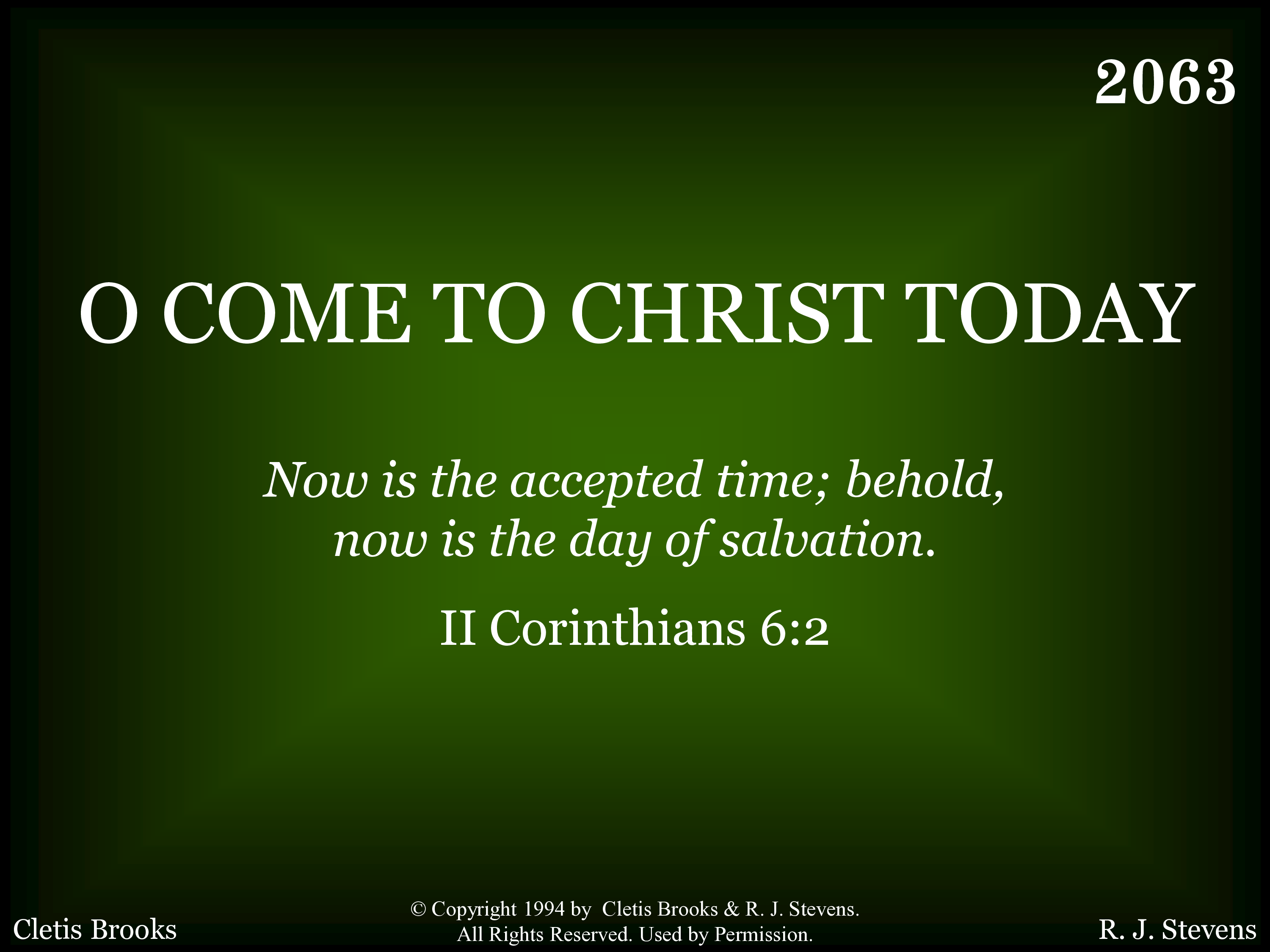 2063

O COME TO CHRIST TODAY

Now is the accepted time; behold, now is the day of salvation.

II Corinthians 6:2

Cletis Brooks

© Copyright 1994 by Cletis Brooks & R. J. Stevens. All Rights Reserved. Used by Permission.

R. J. Stevens